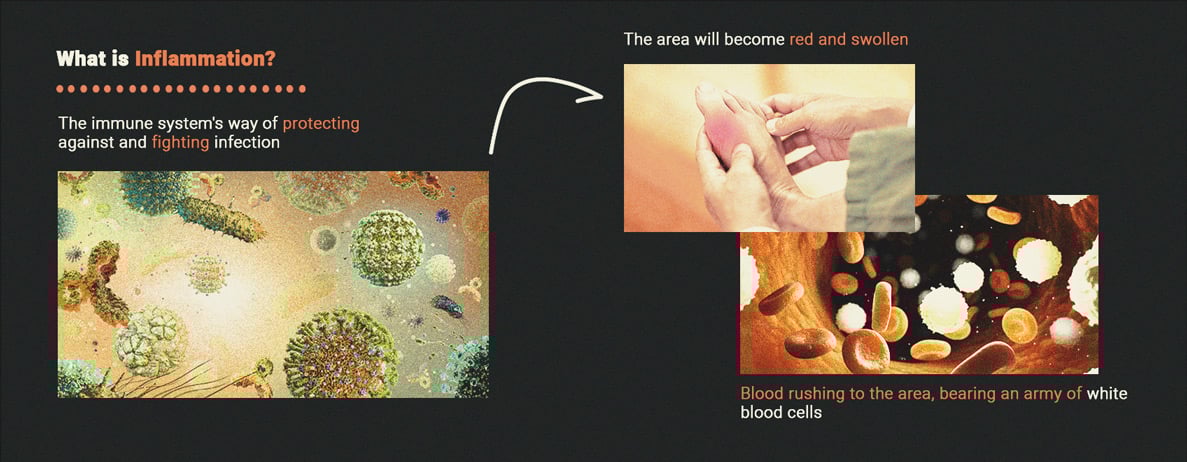 What is Inflammation?

The immune system's way of protecting against and fighting infection

The area will become red and swollen

Blood rushing to the area, bearing an army of white blood cells